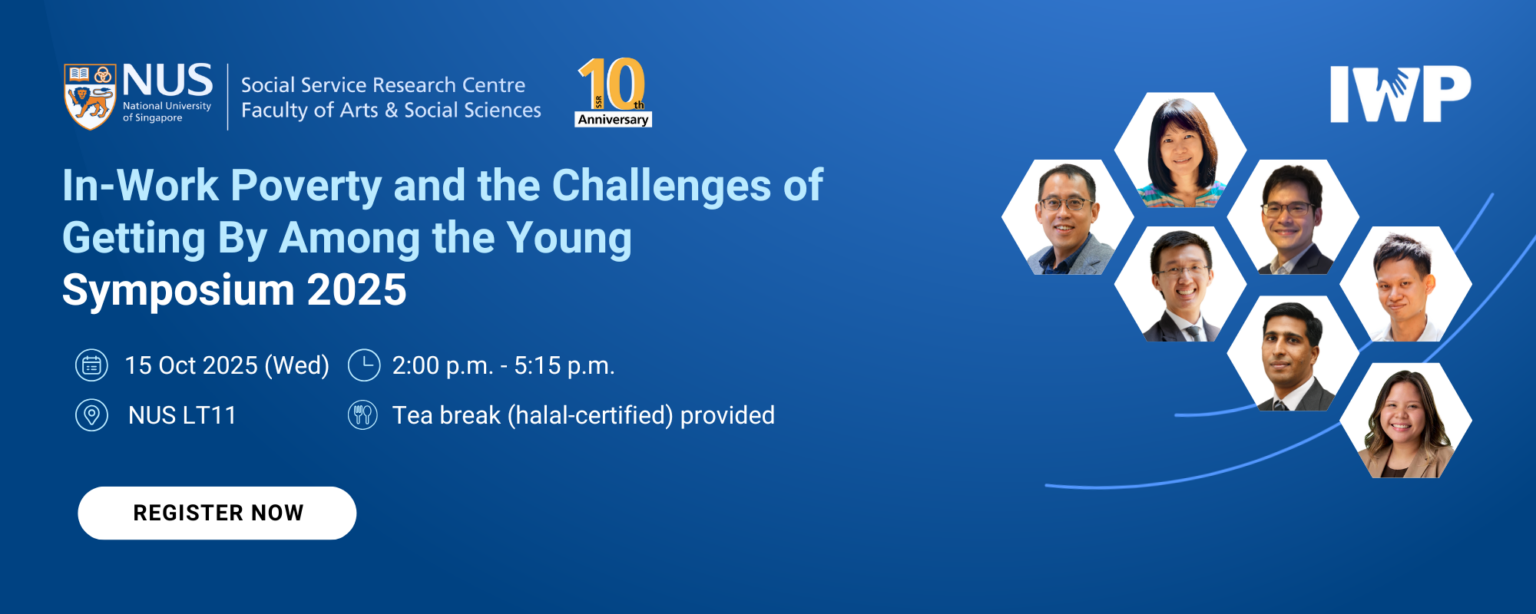 NUS National University of Singapore

Social Service Research Centre
Faculty of Arts & Social Sciences

SSR 10th Anniversary

IWP

In-Work Poverty and the Challenges of Getting By Among the Young
Symposium 2025

15 Oct 2025 (Wed)

2:00 p.m. - 5:15 p.m.

NUS LT11

Tea break (halal-certified) provided

REGISTER NOW